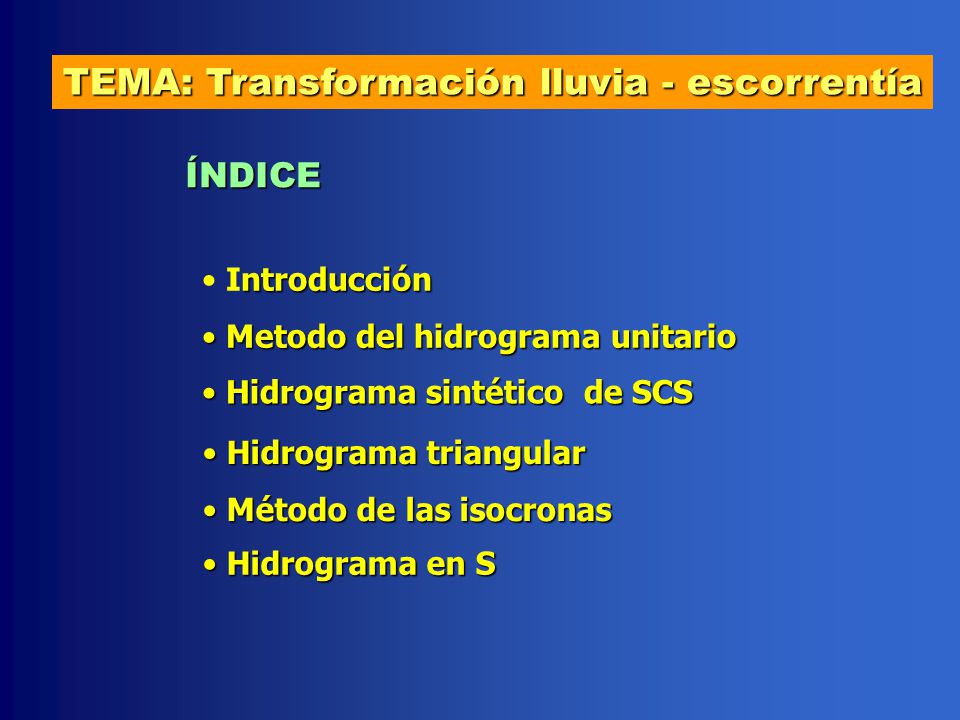 TEMA: Transformación lluvia - escorrentía

ÍNDICE

• Introducción
• Metodo del hidrograma unitario
• Hidrograma sintético de SCS
• Hidrograma triangular
• Método de las isocronas
• Hidrograma en S